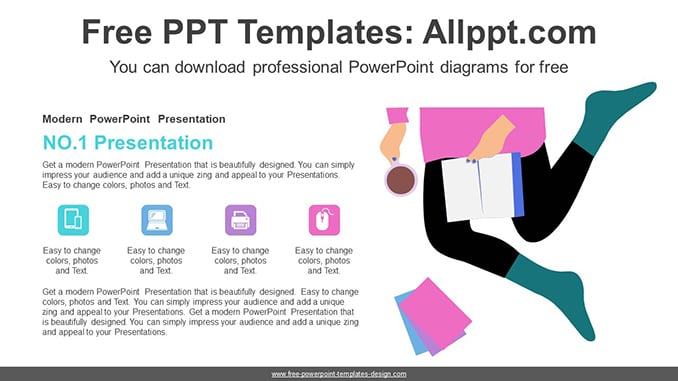 Free PPT Templates: Allppt.com

You can download professional PowerPoint diagrams for free

Modern PowerPoint Presentation

NO.1 Presentation

Get a modern PowerPoint Presentation that is beautifully designed. You can simply impress your audience and add a unique zing and appeal to your Presentations. Easy to change colors, photos and Text.

Easy to change colors, photos and Text.

Easy to change colors, photos and Text.

Easy to change colors, photos and Text.

Easy to change colors, photos and Text.

Get a modern PowerPoint Presentation that is beautifully designed. Easy to change colors, photos and Text. You can simply impress your audience and add a unique zing and appeal to your Presentations. Get a modern PowerPoint Presentation that is beautifully designed. You can simply impress your audience and add a unique zing and appeal to your Presentations.

www.free-powerpoint-templates-design.com